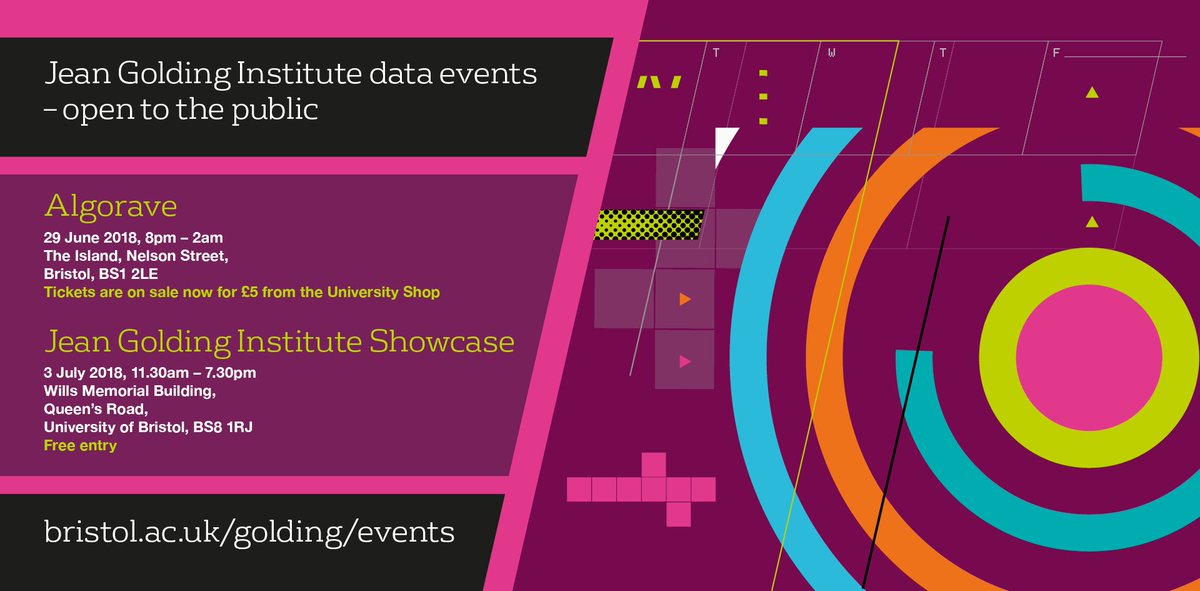 Jean Golding Institute data events – open to the public

Algorave
29 June 2018, 8pm – 2am
The Island, Nelson Street, Bristol, BS1 2LE
Tickets are on sale now for £5 from the University Shop

Jean Golding Institute Showcase
3 July 2018, 11.30am – 7.30pm
Wills Memorial Building, Queen's Road, University of Bristol, BS8 1RJ
Free entry

bristol.ac.uk/golding/events

T W T F